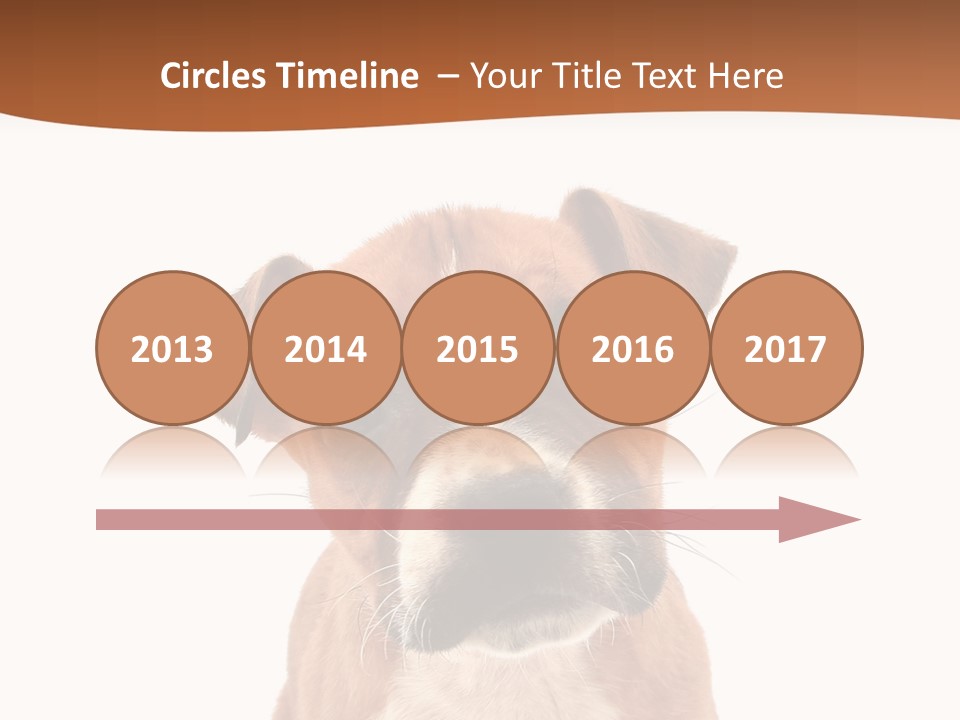 Circles Timeline – Your Title Text Here

2013

2014

2015

2016

2017